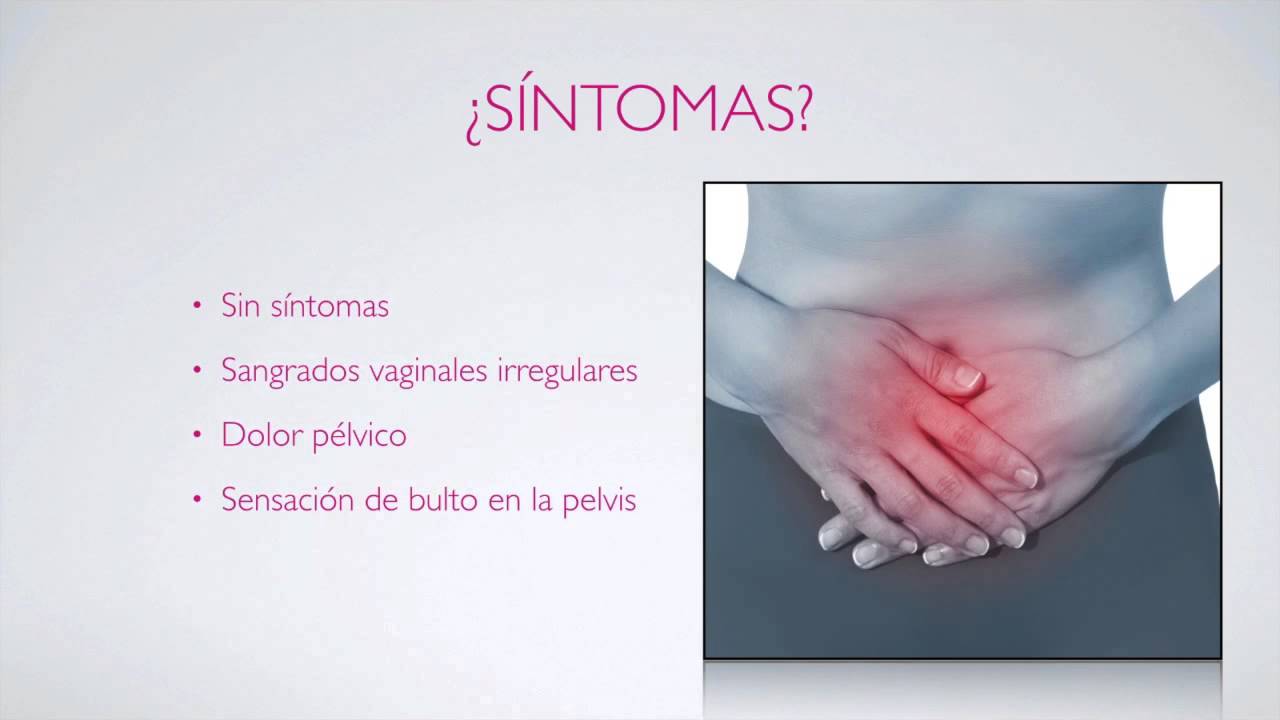 ¿SÍNTOMAS?

• Sin síntomas
• Sangrados vaginales irregulares
• Dolor pélvico
• Sensación de bulto en la pelvis